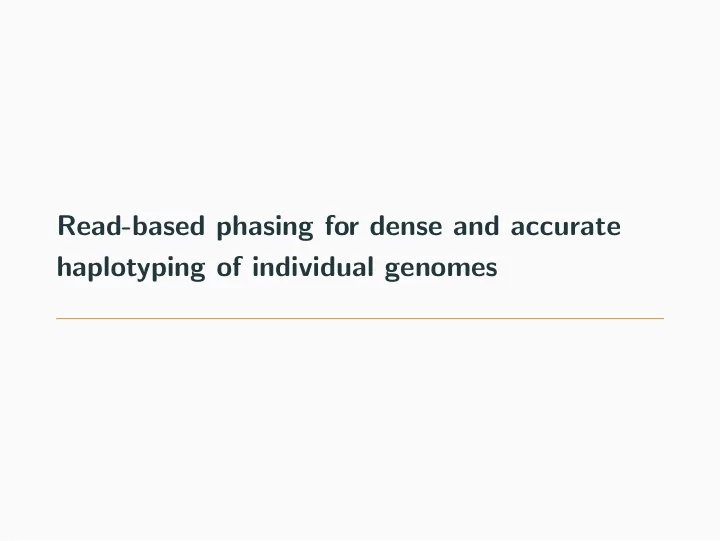 Read-based phasing for dense and accurate haplotyping of individual genomes